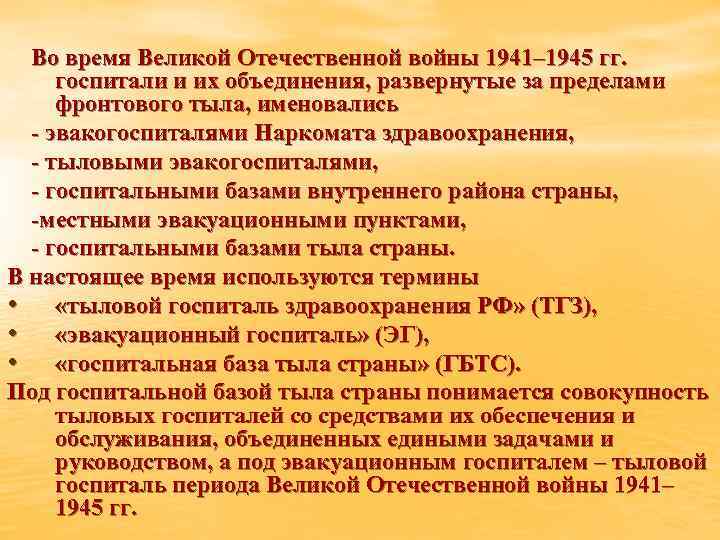 Во время Великой Отечественной войны 1941–1945 гг. госпитали и их объединения, развернутые за пределами фронтового тыла, именовались

- эвакогоспиталями Наркомата здравоохранения,
- тыловыми эвакогоспиталями,
- госпитальными базами внутреннего района страны,
-местными эвакуационными пунктами,
- госпитальными базами тыла страны.

В настоящее время используются термины

• «тыловой госпиталь здравоохранения РФ» (ТГЗ),
• «эвакуационный госпиталь» (ЭГ),
• «госпитальная база тыла страны» (ГБТС).

Под госпитальной базой тыла страны понимается совокупность тыловых госпиталей со средствами их обеспечения и обслуживания, объединенных едиными задачами и руководством, а под эвакуационным госпиталем – тыловой госпиталь периода Великой Отечественной войны 1941–1945 гг.